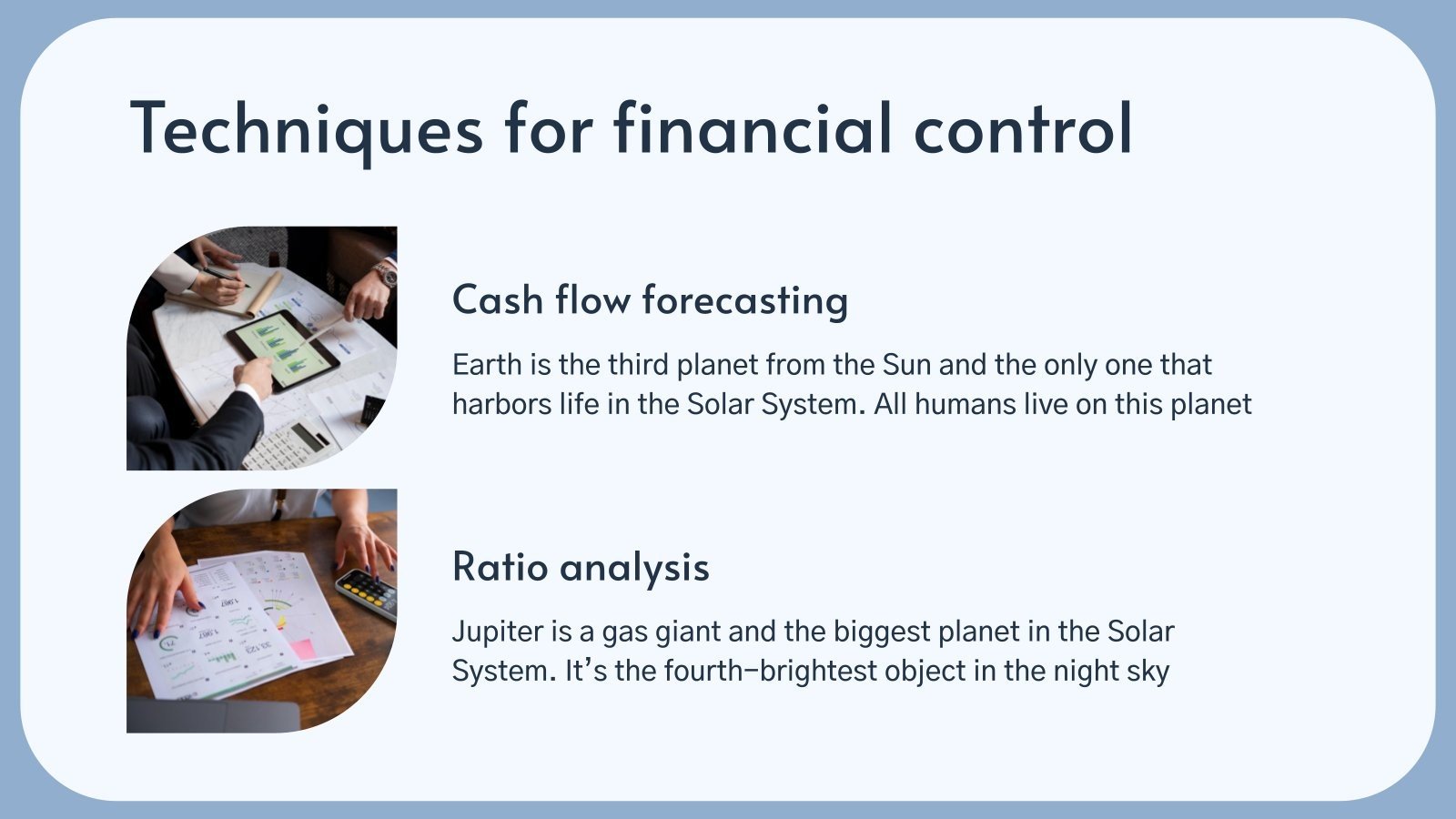 Techniques for financial control

Cash flow forecasting

Earth is the third planet from the Sun and the only one that harbors life in the Solar System. All humans live on this planet

Ratio analysis

Jupiter is a gas giant and the biggest planet in the Solar System. It's the fourth-brightest object in the night sky